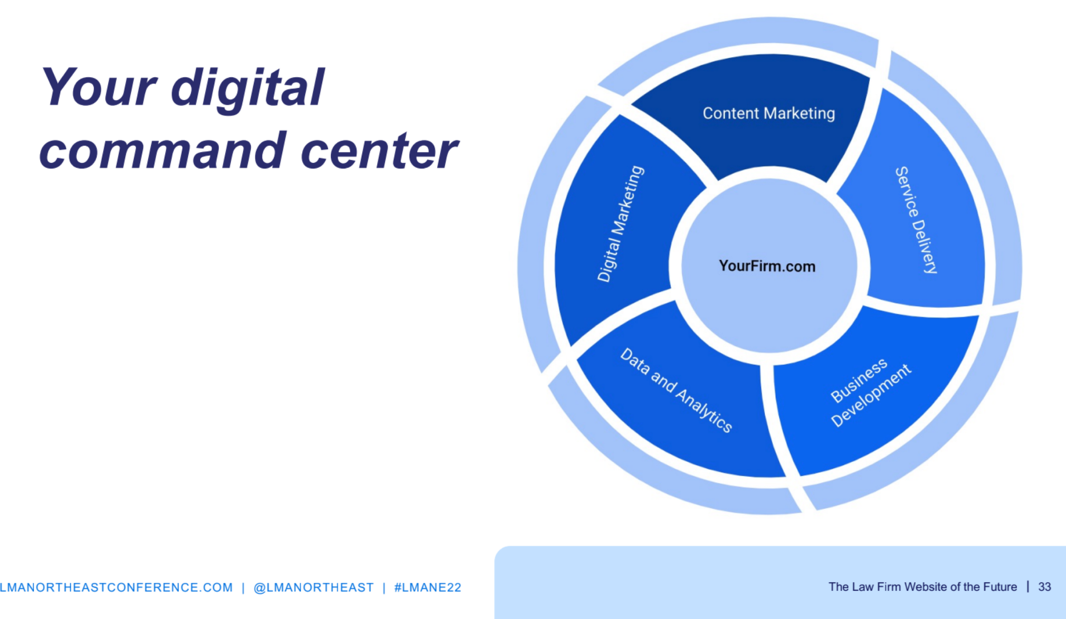 Your digital command center

Content Marketing

Service Delivery

Business Development

Data and Analytics

Digital Marketing

YourFirm.com

LMANORTHEASTCONFERENCE.COM | @LMANORTHEAST | #LMANE22

The Law Firm Website of the Future | 33